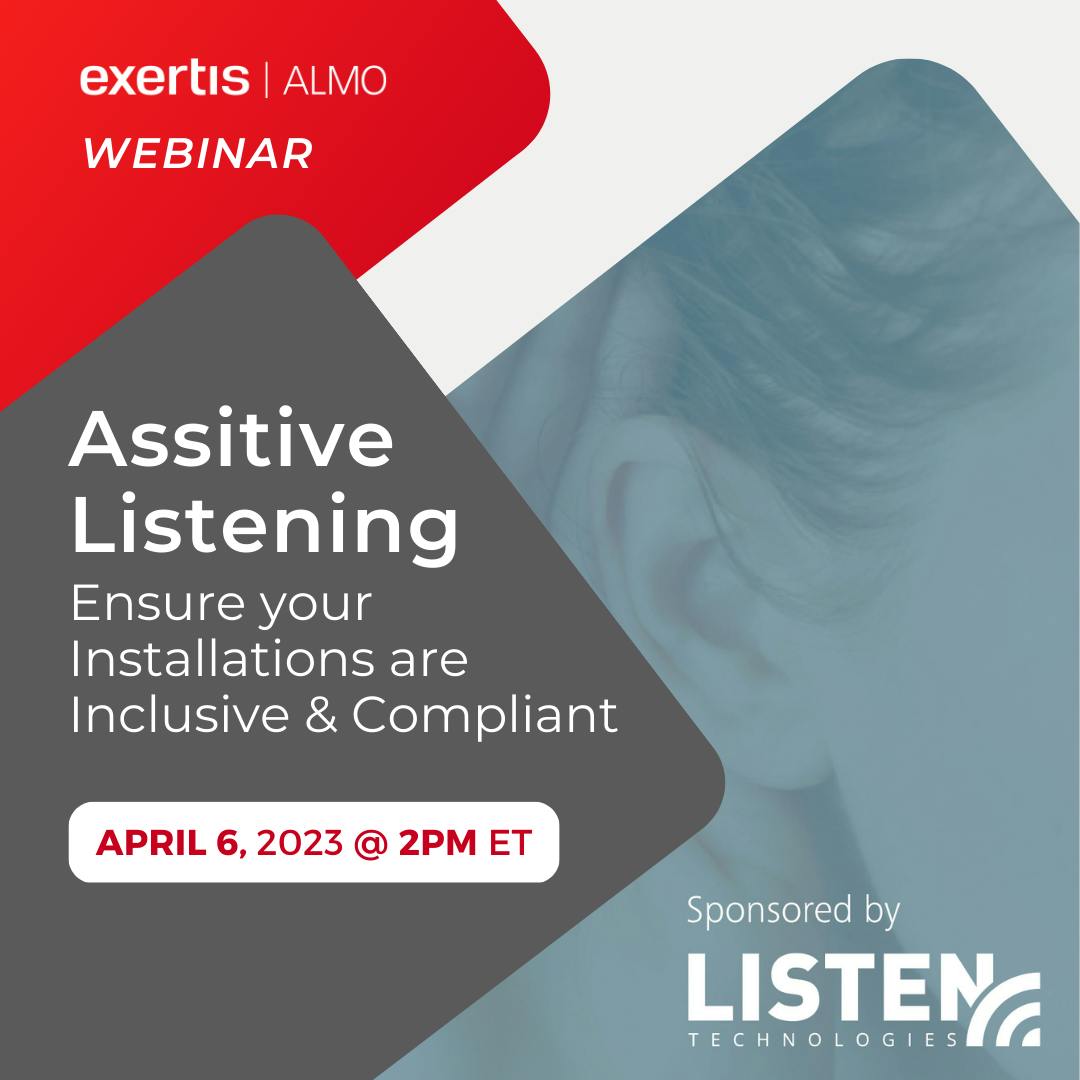 exertis | ALMO
WEBINAR

Assitive Listening
Ensure your Installations are Inclusive & Compliant

APRIL 6, 2023 @ 2PM ET

Sponsored by
LISTEN
TECHNOLOGIES